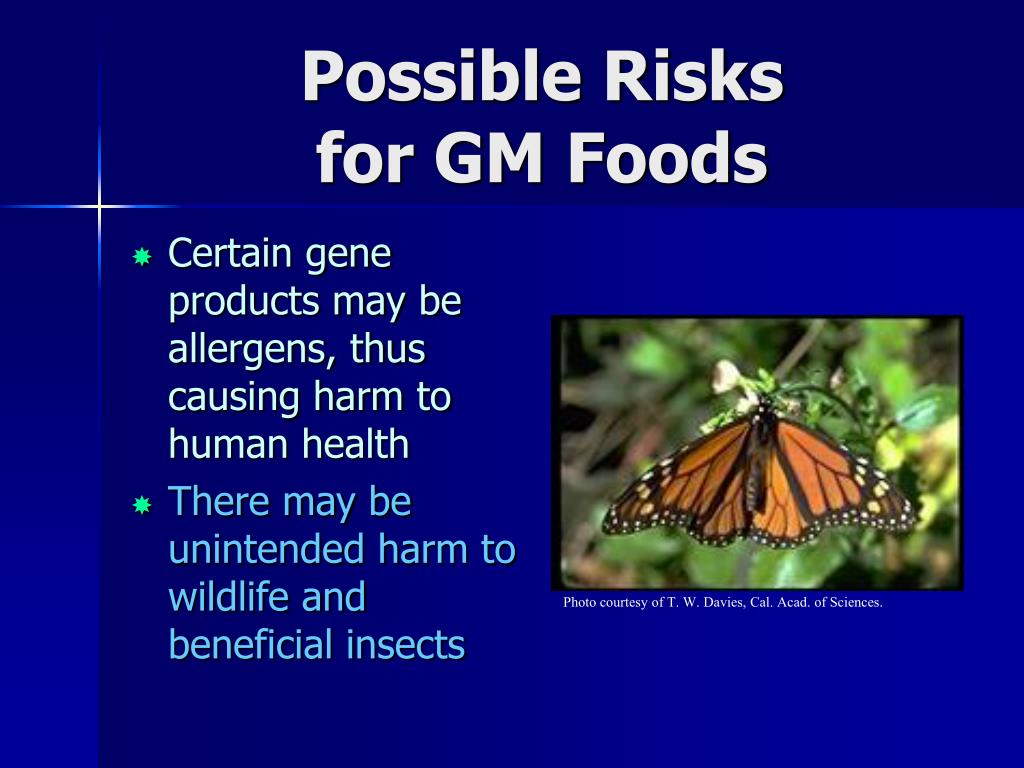 Possible Risks for GM Foods

Certain gene products may be allergens, thus causing harm to human health

There may be unintended harm to wildlife and beneficial insects

Photo courtesy of T. W. Davies, Cal. Acad. of Sciences.